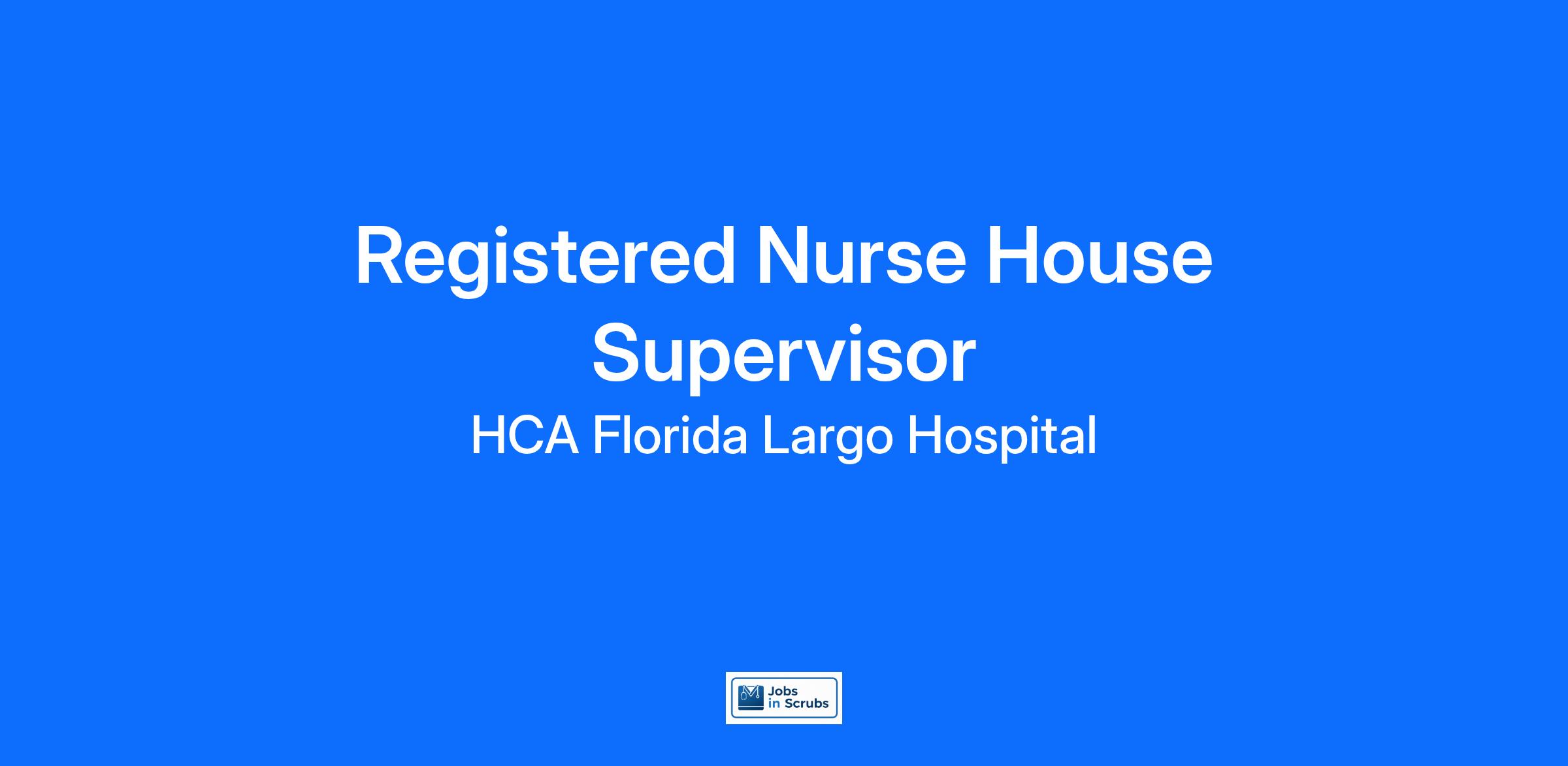 Registered Nurse House Supervisor
HCA Florida Largo Hospital

Jobs in Scrubs